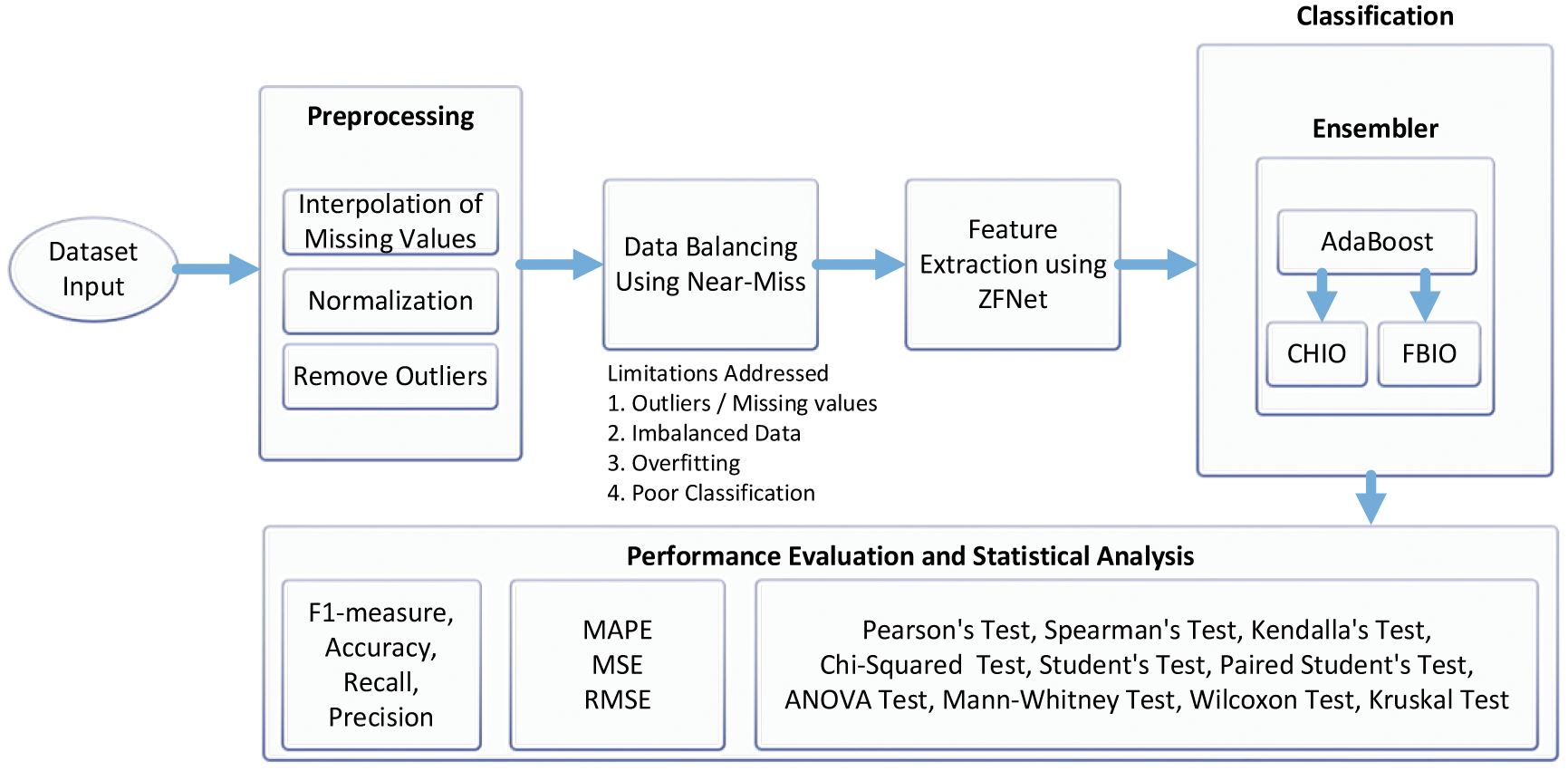 Dataset Input

Preprocessing

Interpolation of Missing Values

Normalization

Remove Outliers

Data Balancing Using Near-Miss

Limitations Addressed
1. Outliers / Missing values
2. Imbalanced Data
3. Overfitting
4. Poor Classification

Feature Extraction using ZFNet

Classification

Ensembler

AdaBoost

CHIO

FBIO

Performance Evaluation and Statistical Analysis

F1-measure, Accuracy, Recall, Precision

MAPE
MSE
RMSE

Pearson's Test, Spearman's Test, Kendalla's Test, Chi-Squared Test, Student's Test, Paired Student's Test, ANOVA Test, Mann-Whitney Test, Wilcoxon Test, Kruskal Test